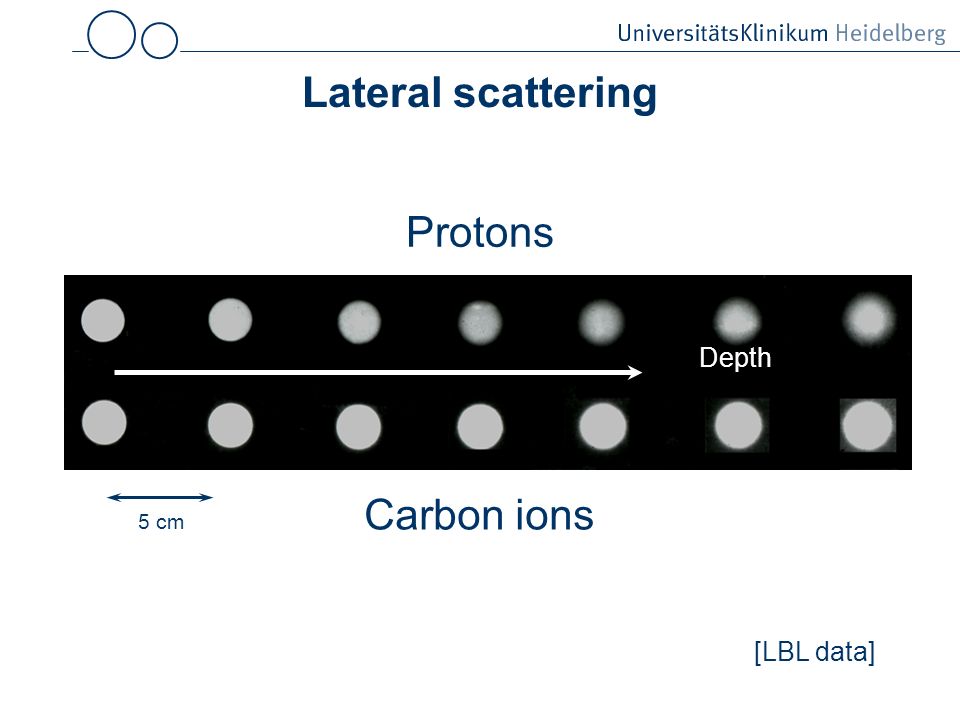 UniversitätsKlinikum Heidelberg

Lateral scattering

Protons

Depth

5 cm

Carbon ions

[LBL data]